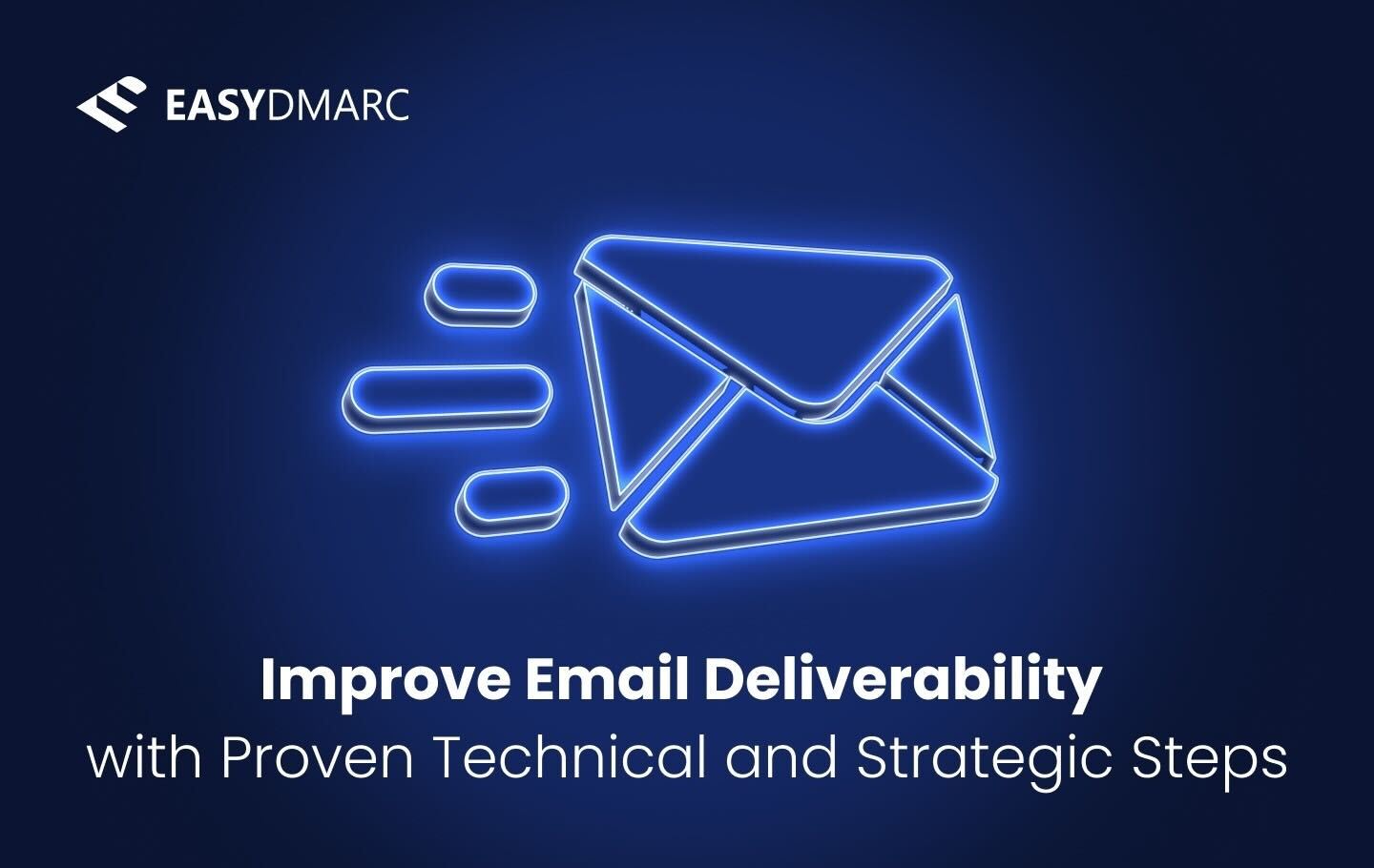 EASYDMARC

Improve Email Deliverability
with Proven Technical and Strategic Steps